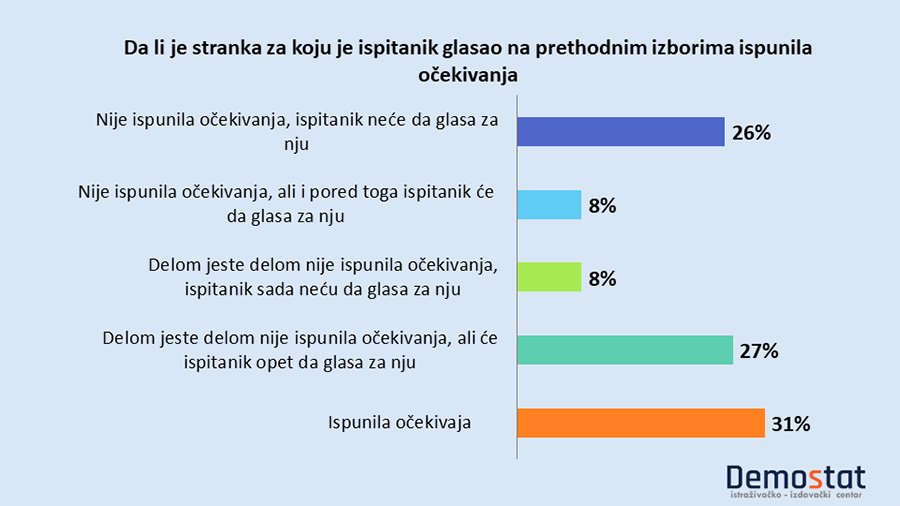 Da li je stranka za koju je ispitanik glasao na prethodnim izborima ispunila očekivanja

Nije ispunila očekivanja, ispitanik neće da glasa za nju

26%

Nije ispunila očekivanja, ali i pored toga ispitanik će da glasa za nju

8%

Delom jeste delom nije ispunila očekivanja, ispitanik sada neću da glasa za nju

8%

Delom jeste delom nije ispunila očekivanja, ali će ispitanik opet da glasa za nju

27%

Ispunila očekivaja

31%

Demostat
istraživačko - izdavački centar